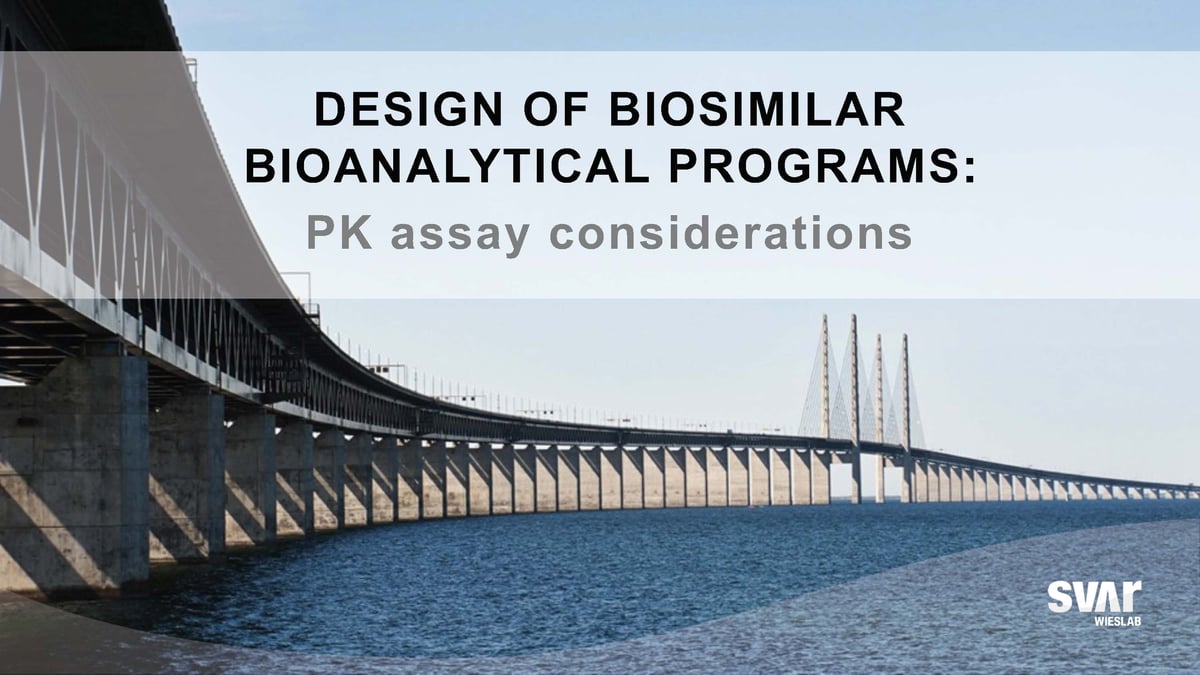 DESIGN OF BIOSIMILAR BIOANALYTICAL PROGRAMS:
PK assay considerations

SVAR
WIESLAB